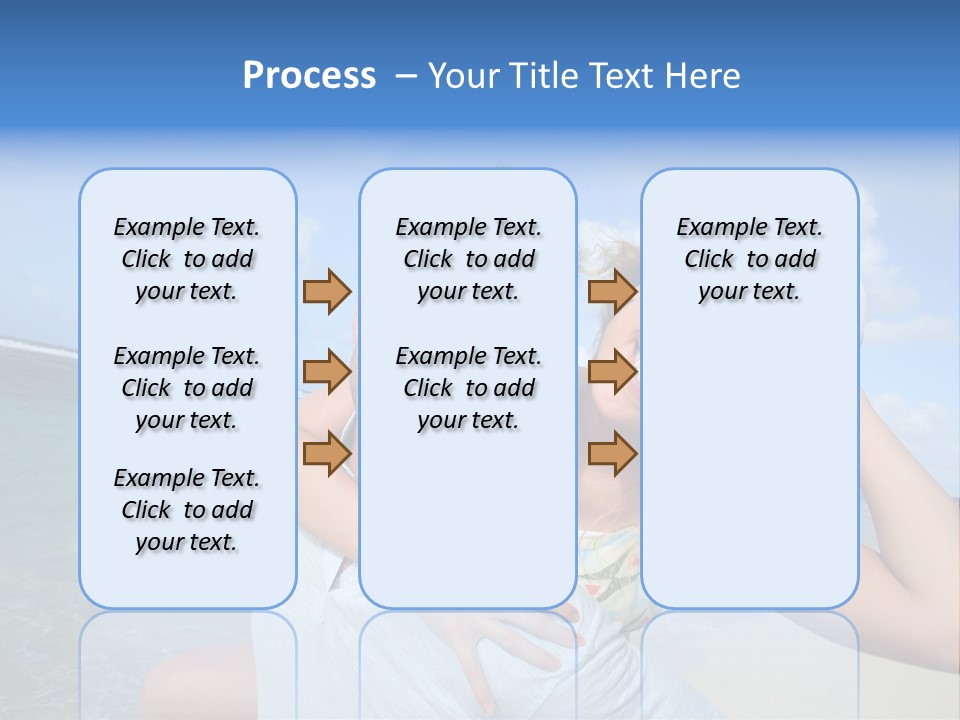 Process – Your Title Text Here

Example Text. Click to add your text.

Example Text. Click to add your text.

Example Text. Click to add your text.

Example Text. Click to add your text.

Example Text. Click to add your text.

Example Text. Click to add your text.